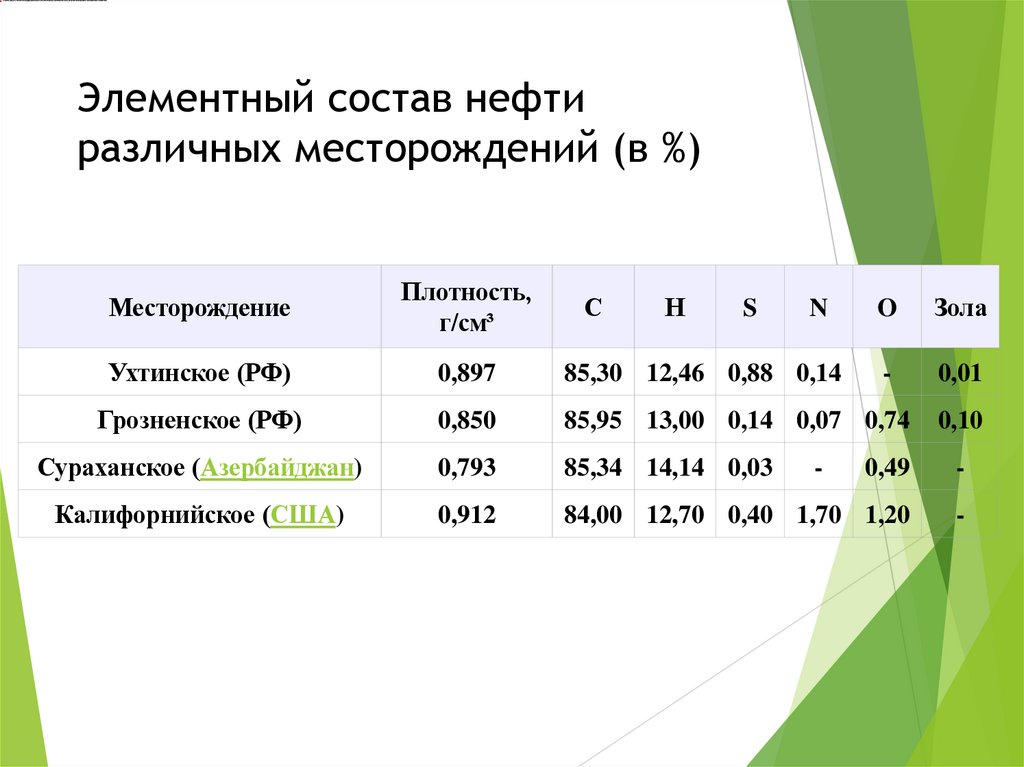 Элементный состав нефти различных месторождений (в %)

| Месторождение | Плотность, г/см³ | C | H | S | N | O | Зола |
|---|---|---|---|---|---|---|---|
| Ухтинское (РФ) | 0,897 | 85,30 | 12,46 | 0,88 | 0,14 | - | 0,01 |
| Грозненское (РФ) | 0,850 | 85,95 | 13,00 | 0,14 | 0,07 | 0,74 | 0,10 |
| Сураханское (Азербайджан) | 0,793 | 85,34 | 14,14 | 0,03 | - | 0,49 | - |
| Калифорнийское (США) | 0,912 | 84,00 | 12,70 | 0,40 | 1,70 | 1,20 | - |